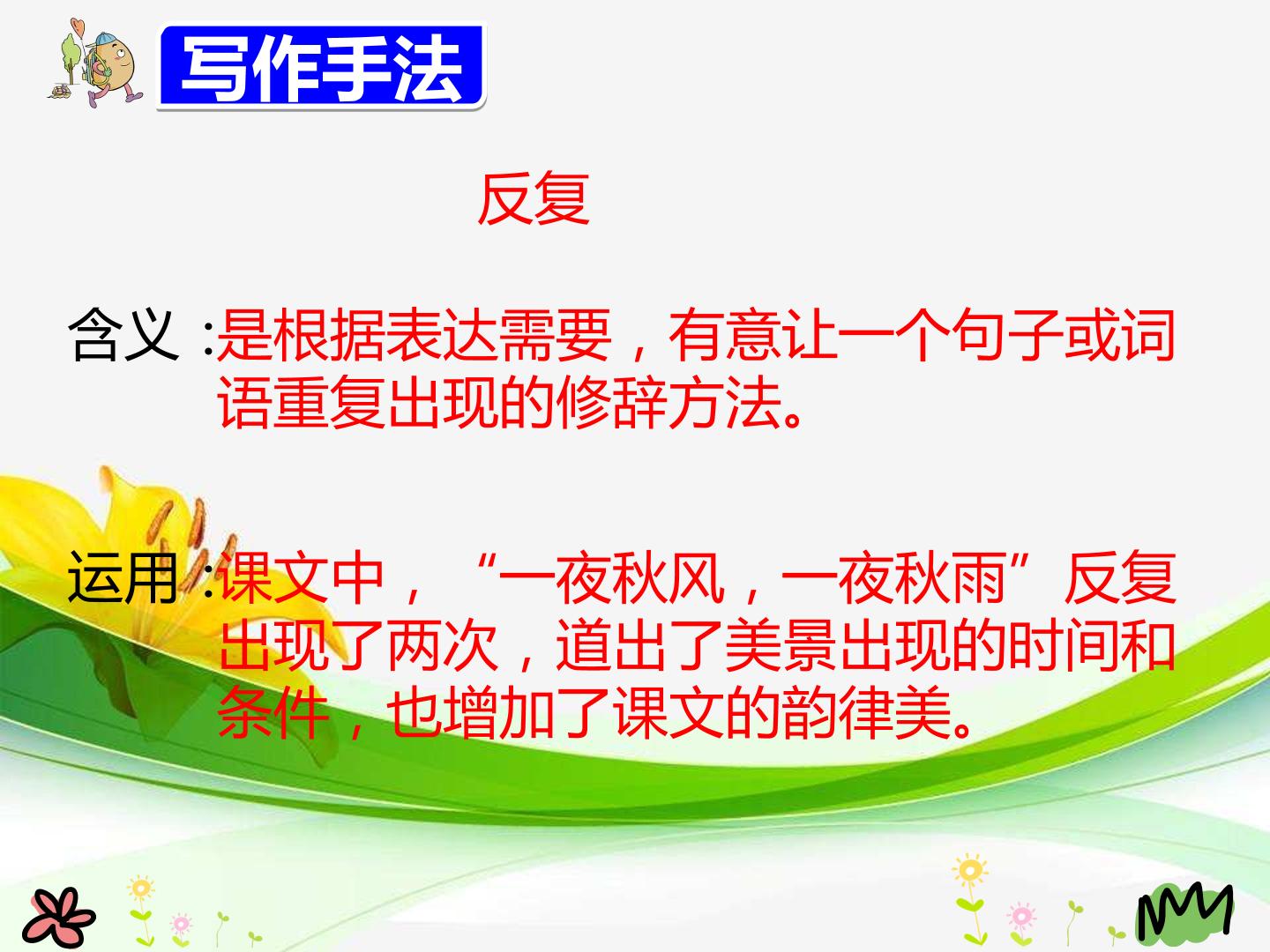 写作手法

反复

含义:是根据表达需要，有意让一个句子或词语重复出现的修辞方法。

运用:课文中，“一夜秋风，一夜秋雨”反复出现了两次，道出了美景出现的时间和条件，也增加了课文的韵律美。